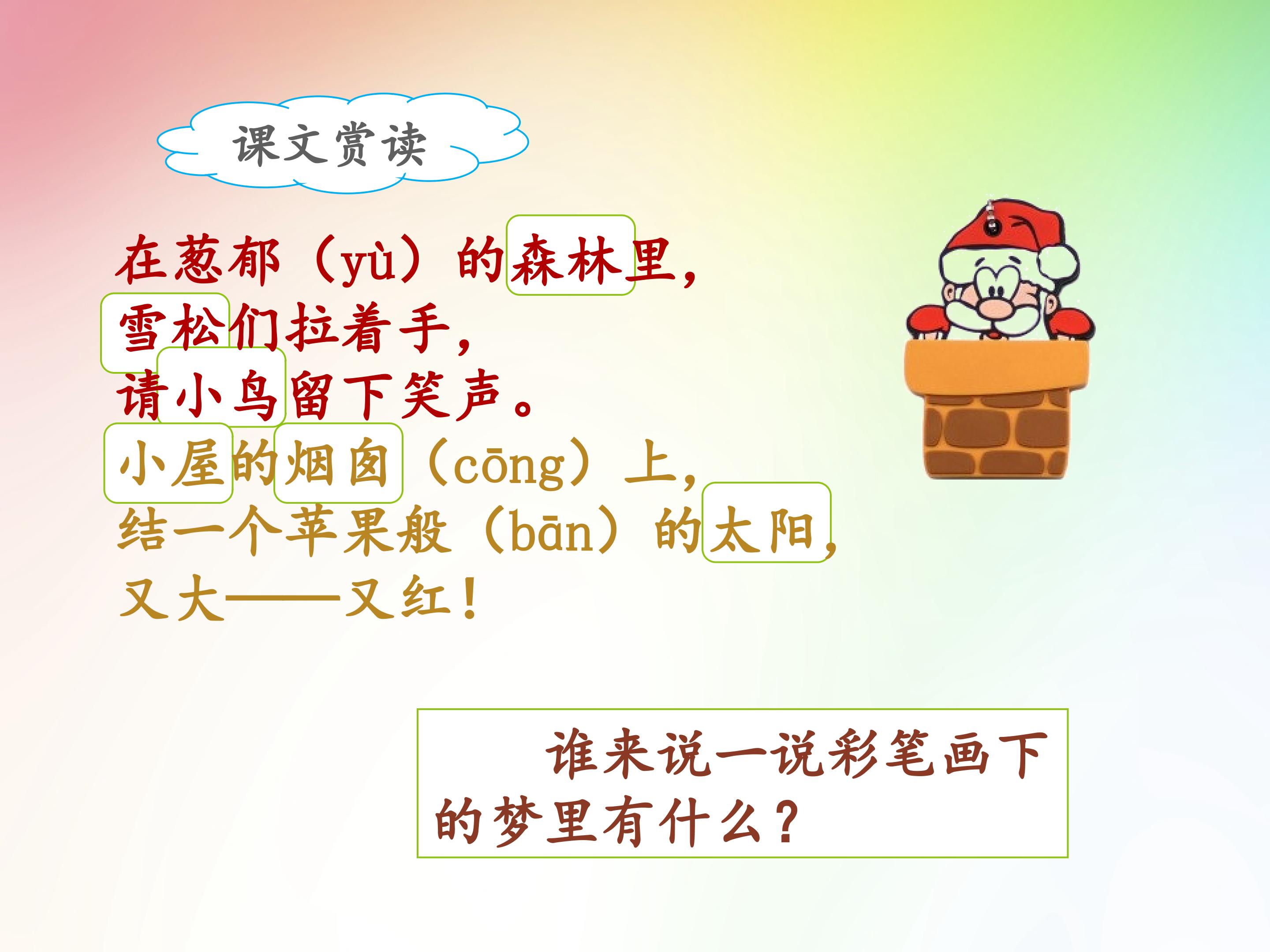 课文赏读

在葱郁（yù）的森林里，
雪松们拉着手，
请小鸟留下笑声。
小屋的烟囱（cōng）上，
结一个苹果般（bān）的太阳，
又大——又红！

谁来说一说彩笔画下的梦里有什么？